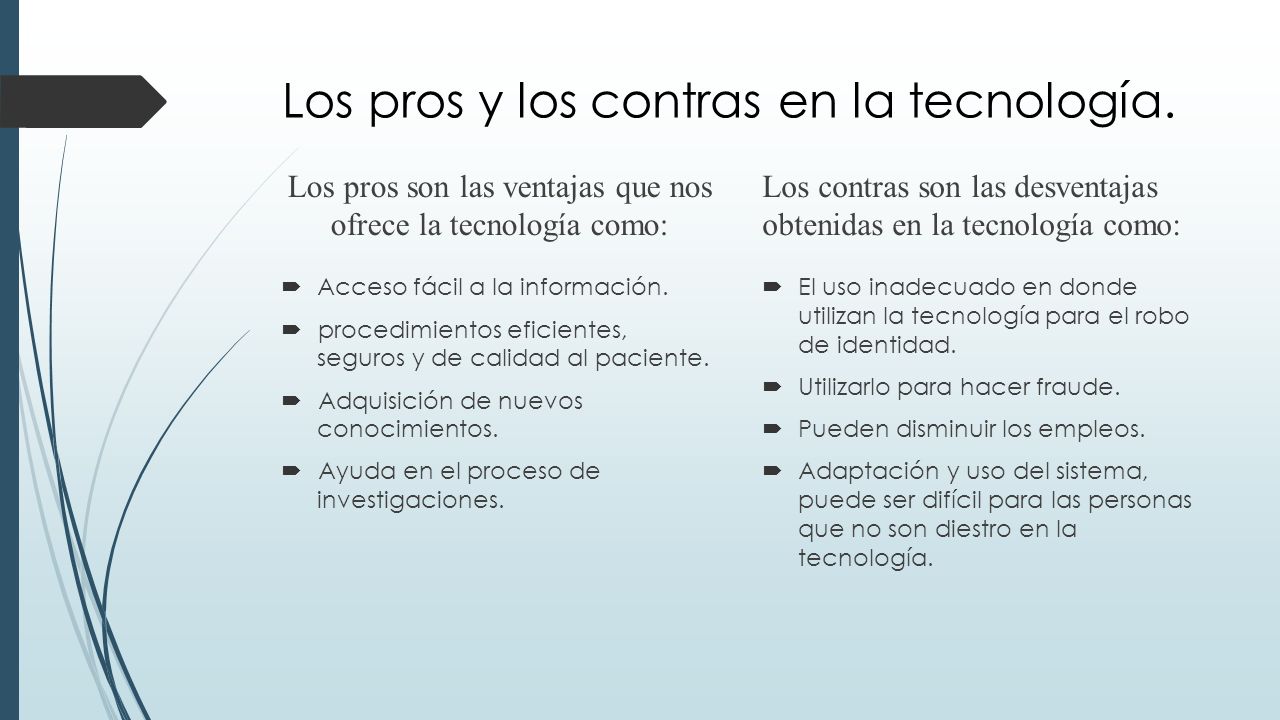 Los pros y los contras en la tecnología.

Los pros son las ventajas que nos ofrece la tecnología como:

- Acceso fácil a la información.
- procedimientos eficientes, seguros y de calidad al paciente.
- Adquisición de nuevos conocimientos.
- Ayuda en el proceso de investigaciones.

Los contras son las desventajas obtenidas en la tecnología como:

- El uso inadecuado en donde utilizan la tecnología para el robo de identidad.
- Utilizarlo para hacer fraude.
- Pueden disminuir los empleos.
- Adaptación y uso del sistema, puede ser difícil para las personas que no son diestro en la tecnología.